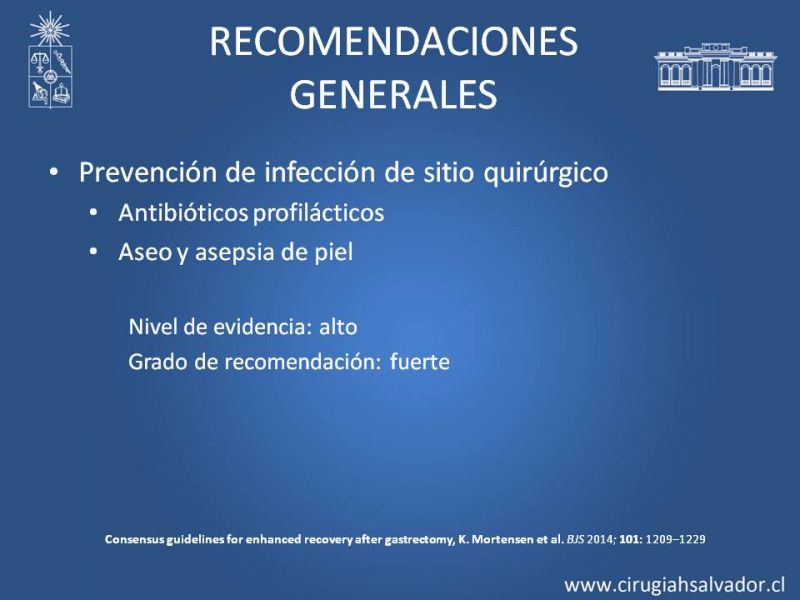 RECOMENDACIONES GENERALES

• Prevención de infección de sitio quirúrgico
  • Antibióticos profilácticos
  • Aseo y asepsia de piel

Nivel de evidencia: alto
Grado de recomendación: fuerte

Consensus guidelines for enhanced recovery after gastrectomy, K. Mortensen et al. BJS 2014; 101: 1209–1229

www.cirugiahsalvador.cl